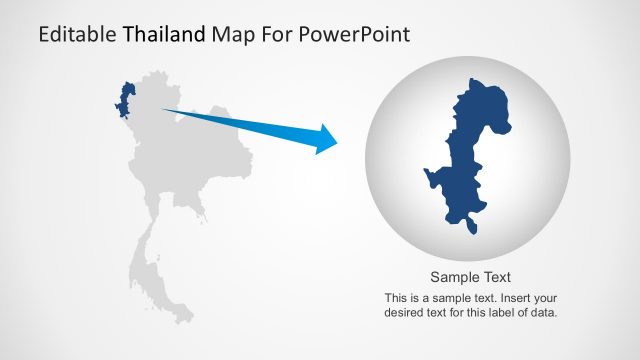 Editable Thailand Map For PowerPoint

Sample Text

This is a sample text. Insert your desired text for this label of data.